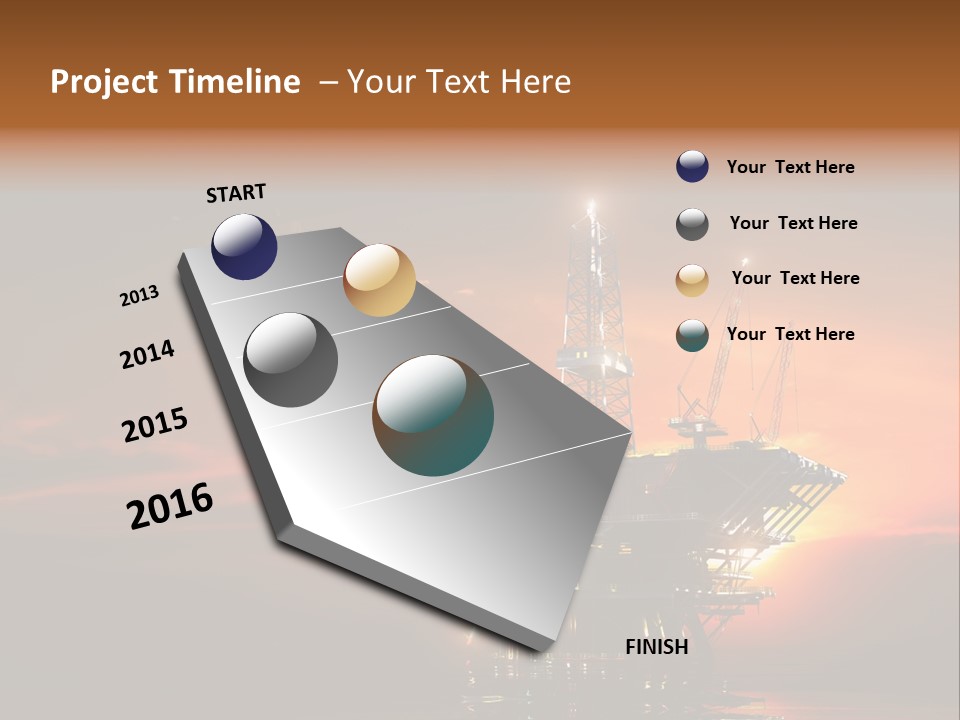 Project Timeline – Your Text Here

START

2013

2014

2015

2016

FINISH

Your Text Here

Your Text Here

Your Text Here

Your Text Here